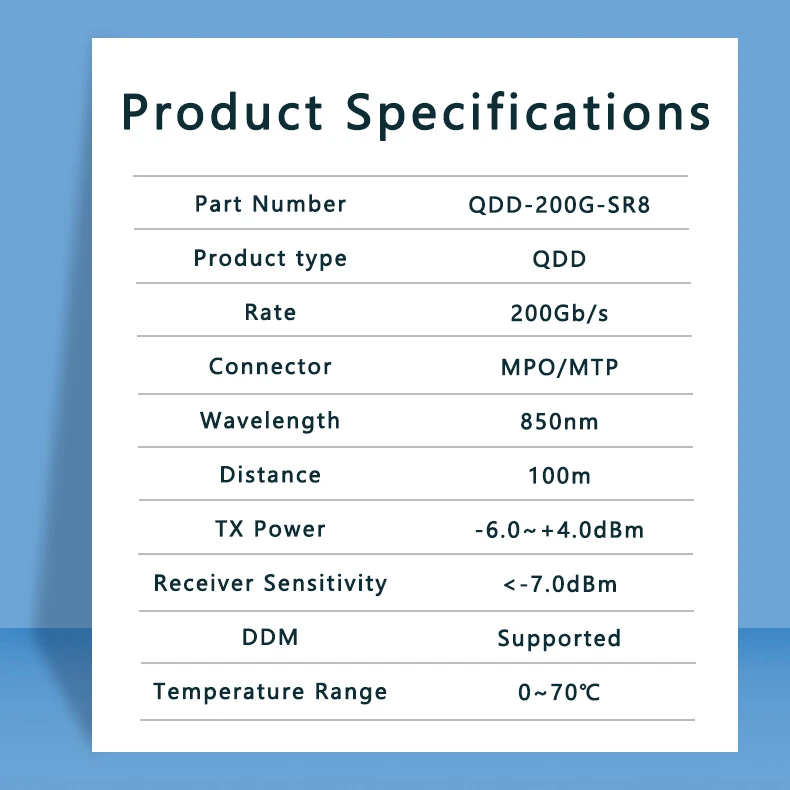 Product Specifications

| Part Number | QDD-200G-SR8 |
|---|---|
| Product type | QDD |
| Rate | 200Gb/s |
| Connector | MPO/MTP |
| Wavelength | 850nm |
| Distance | 100m |
| TX Power | -6.0~+4.0dBm |
| Receiver Sensitivity | <-7.0dBm |
| DDM | Supported |
| Temperature Range | 0~70℃ |